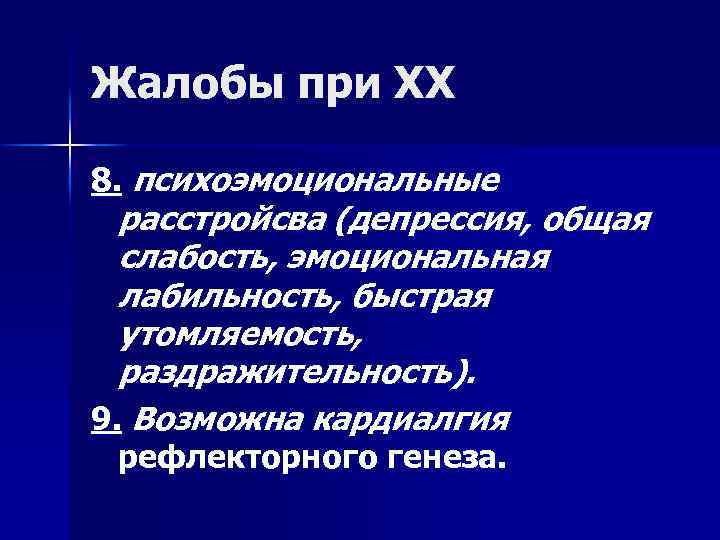 Жалобы при ХХ

8. психоэмоциональные расстройсва (депрессия, общая слабость, эмоциональная лабильность, быстрая утомляемость, раздражительность).

9. Возможна кардиалгия рефлекторного генеза.